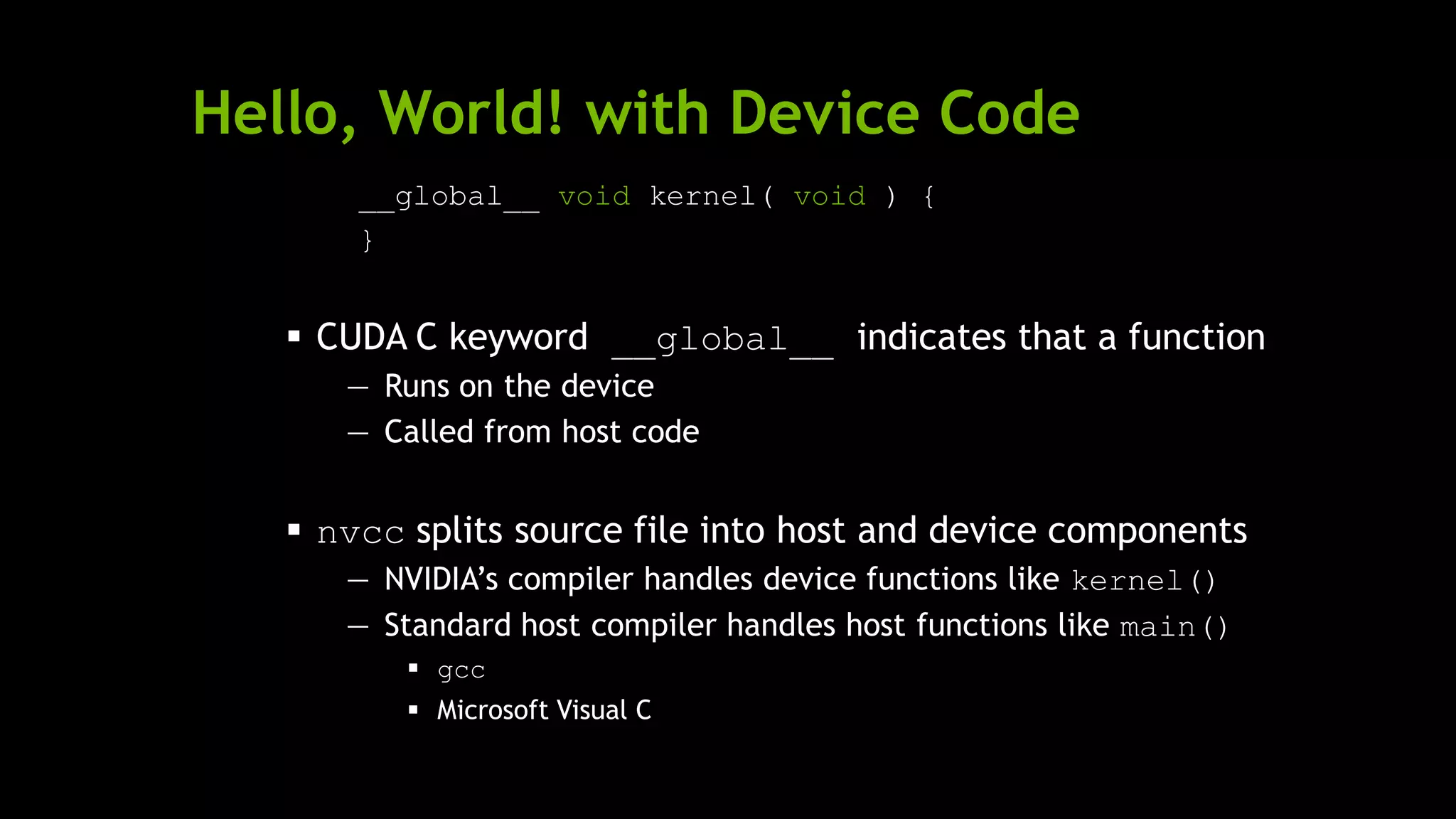 Hello, World! with Device Code

__global__ void kernel( void ) {
}

▪ CUDA C keyword __global__ indicates that a function
 – Runs on the device
 – Called from host code

▪ nvcc splits source file into host and device components
 – NVIDIA's compiler handles device functions like kernel()
 – Standard host compiler handles host functions like main()
  ▪ gcc
  ▪ Microsoft Visual C